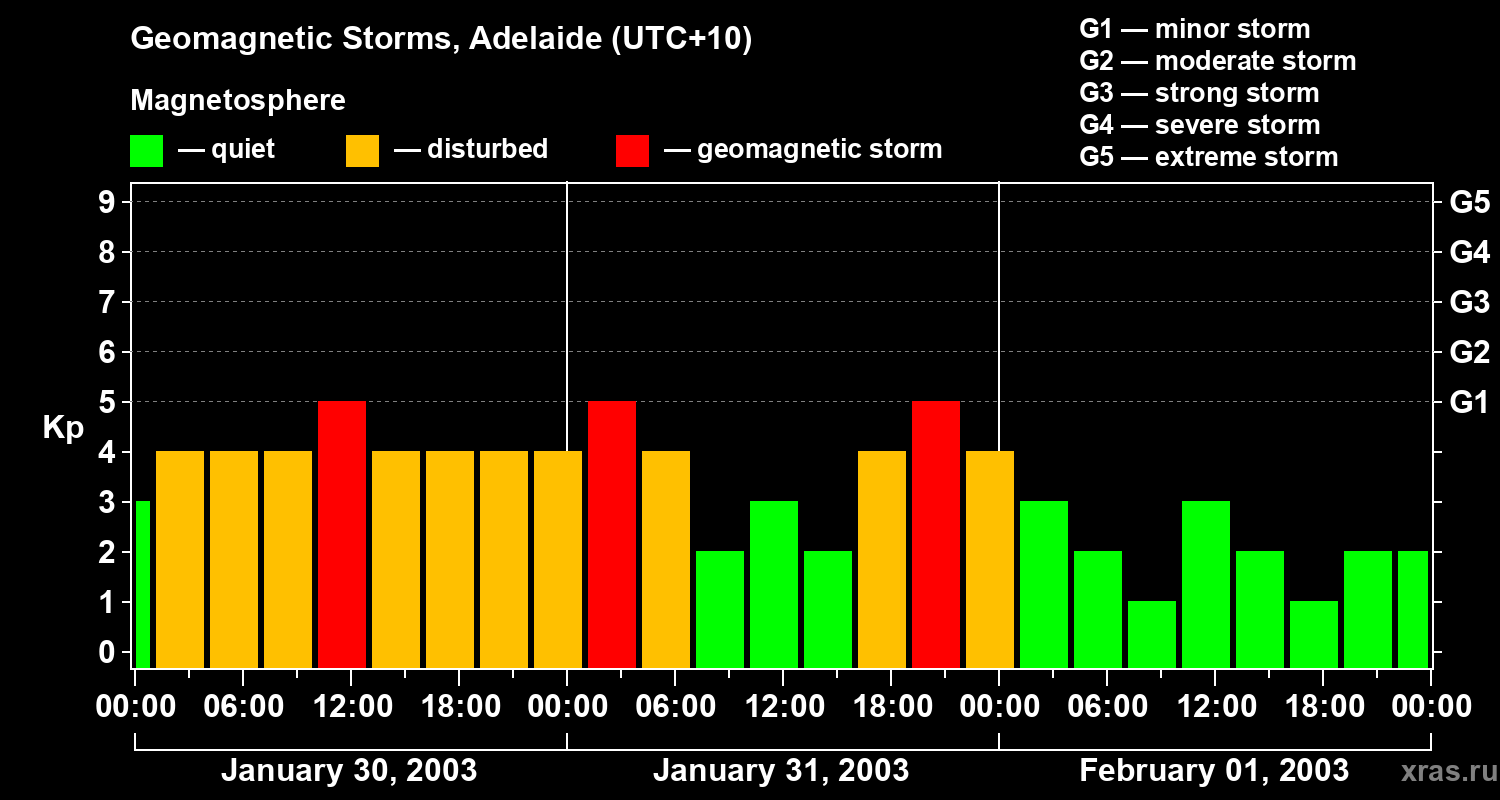 Geomagnetic Storms, Adelaide (UTC+10)

Magnetosphere

— quiet — disturbed — geomagnetic storm

G1 — minor storm
G2 — moderate storm
G3 — strong storm
G4 — severe storm
G5 — extreme storm

Kp

9
8
7
6
5
4
3
2
1
0

G5
G4
G3
G2
G1

00:00 06:00 12:00 18:00 00:00 06:00 12:00 18:00 00:00 06:00 12:00 18:00 00:00

January 30, 2003
January 31, 2003
February 01, 2003

xras.ru